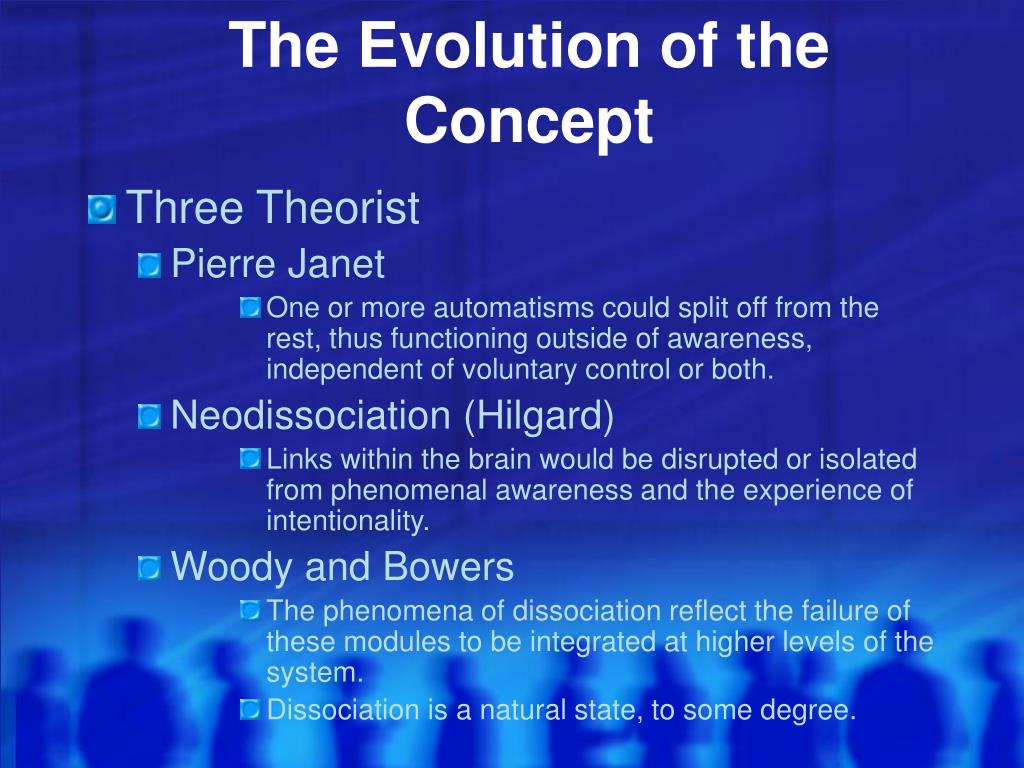 The Evolution of the Concept

Three Theorist

Pierre Janet

One or more automatisms could split off from the rest, thus functioning outside of awareness, independent of voluntary control or both.

Neodissociation (Hilgard)

Links within the brain would be disrupted or isolated from phenomenal awareness and the experience of intentionality.

Woody and Bowers

The phenomena of dissociation reflect the failure of these modules to be integrated at higher levels of the system.

Dissociation is a natural state, to some degree.